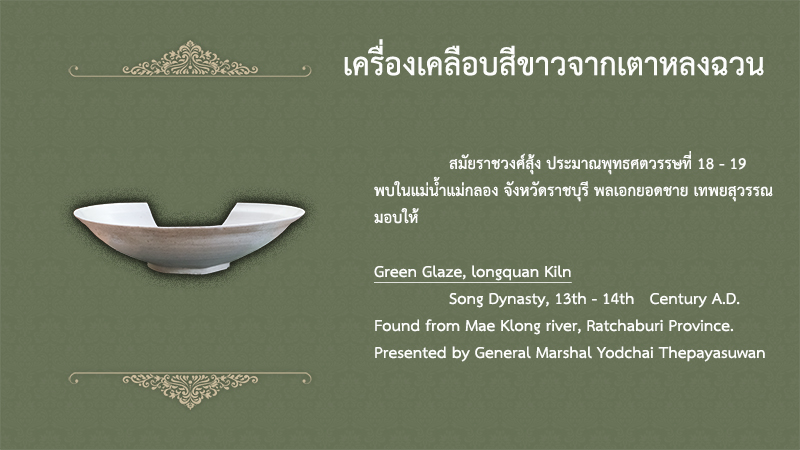 เครื่องเคลือบสีขาวจากเตาหลงฉวน

สมัยราชวงศ์สุ้ง ประมาณพุทธศตวรรษที่ 18 - 19 พบในแม่น้ำแม่กลอง จังหวัดราชบุรี พลเอกยอดชาย เทพยสุวรรณ มอบให้

Green Glaze, longquan Kiln

Song Dynasty, 13th - 14th Century A.D.
Found from Mae Klong river, Ratchaburi Province.
Presented by General Marshal Yodchai Thepayasuwan